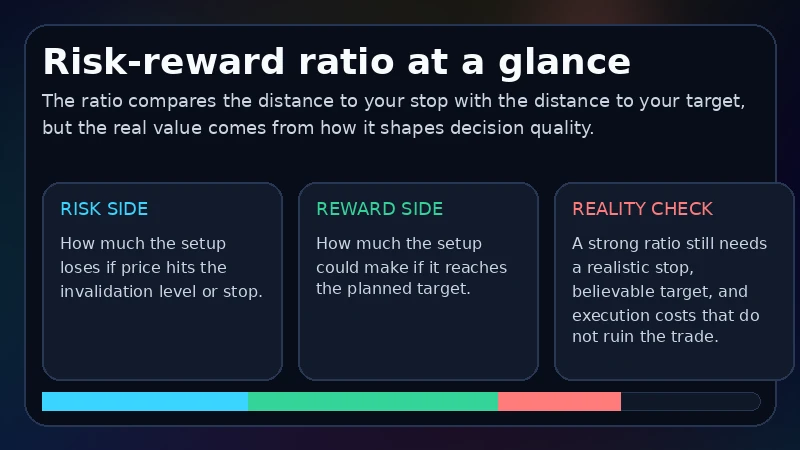 Risk-reward ratio at a glance

The ratio compares the distance to your stop with the distance to your target, but the real value comes from how it shapes decision quality.

RISK SIDE

How much the setup loses if price hits the invalidation level or stop.

REWARD SIDE

How much the setup could make if it reaches the planned target.

REALITY CHECK

A strong ratio still needs a realistic stop, believable target, and execution costs that do not ruin the trade.